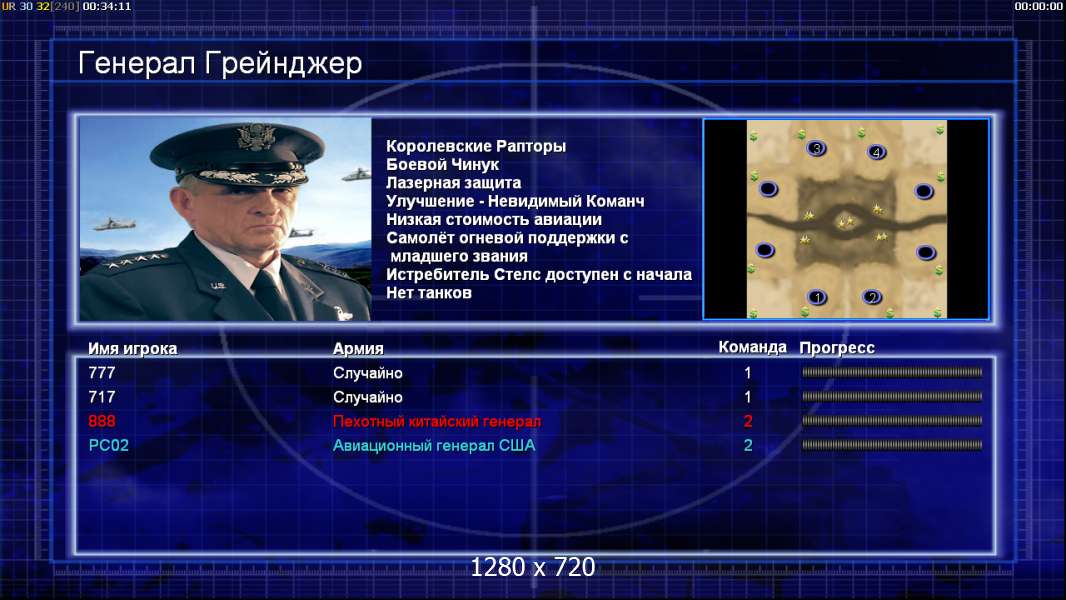 UR 30 32[240] 00:34:11

00:00:00

Генерал Грейнджер

Королевские Рапторы
Боевой Чинук
Лазерная защита
Улучшение - Невидимый Команч
Низкая стоимость авиации
Самолёт огневой поддержки с младшего звания
Истребитель Стелс доступен с начала
Нет танков

3 4 1 2

| Имя игрока | Армия | Команда | Прогресс |
|---|---|---|---|
| 777 | Случайно | 1 | |
| 717 | Случайно | 1 | |
| 888 | Пехотный китайский генерал | 2 | |
| PC02 | Авиационный генерал США | 2 | |

1280 x 720